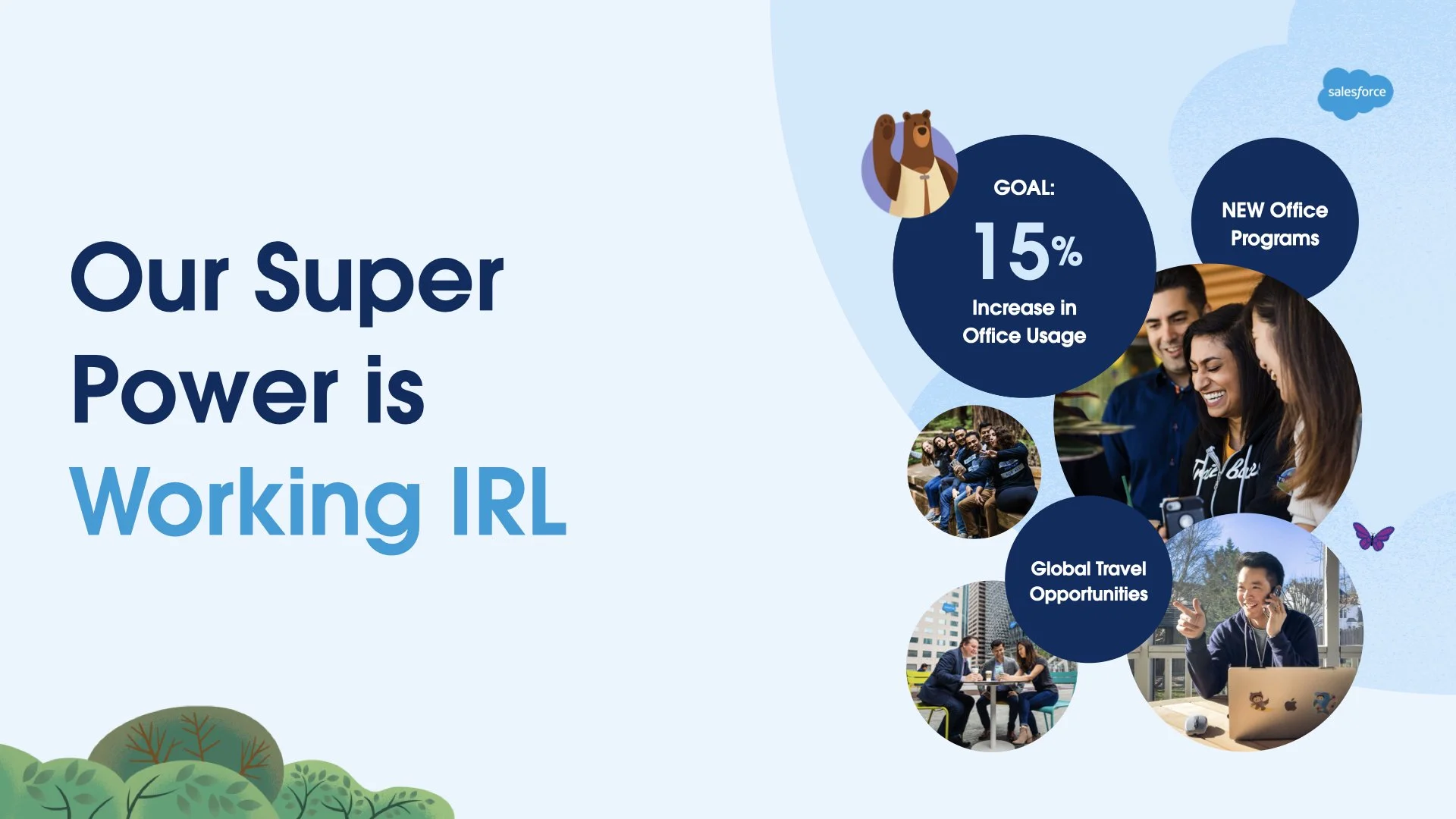 Our Super Power is Working IRL

salesforce

GOAL:

15%

Increase in Office Usage

NEW Office Programs

Global Travel Opportunities